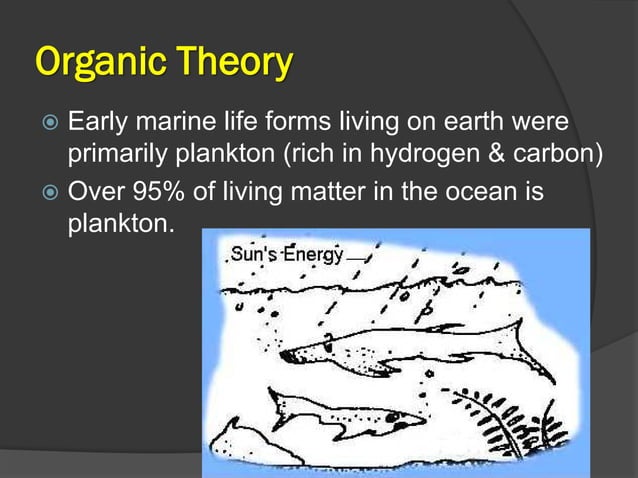 Organic Theory

Early marine life forms living on earth were primarily plankton (rich in hydrogen & carbon)

Over 95% of living matter in the ocean is plankton.

Sun's Energy